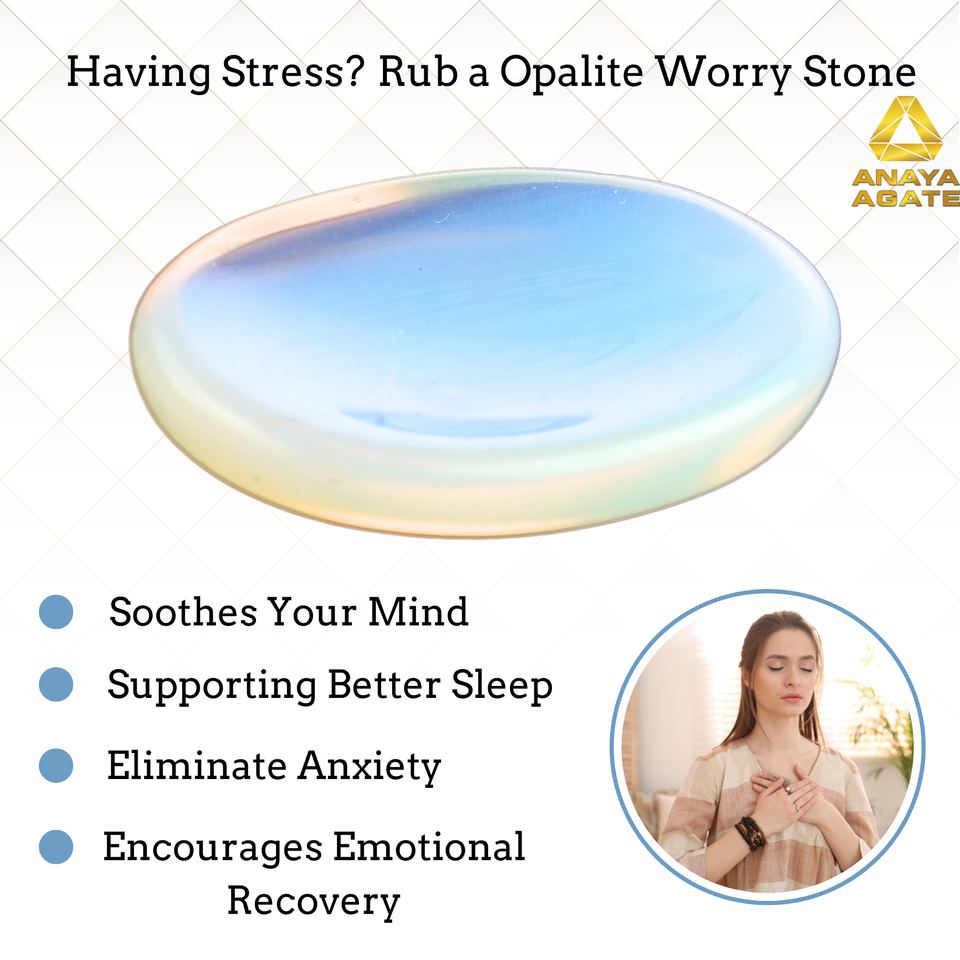 Having Stress? Rub a Opalite Worry Stone

ANAYA AGATE

Soothes Your Mind

Supporting Better Sleep

Eliminate Anxiety

Encourages Emotional Recovery